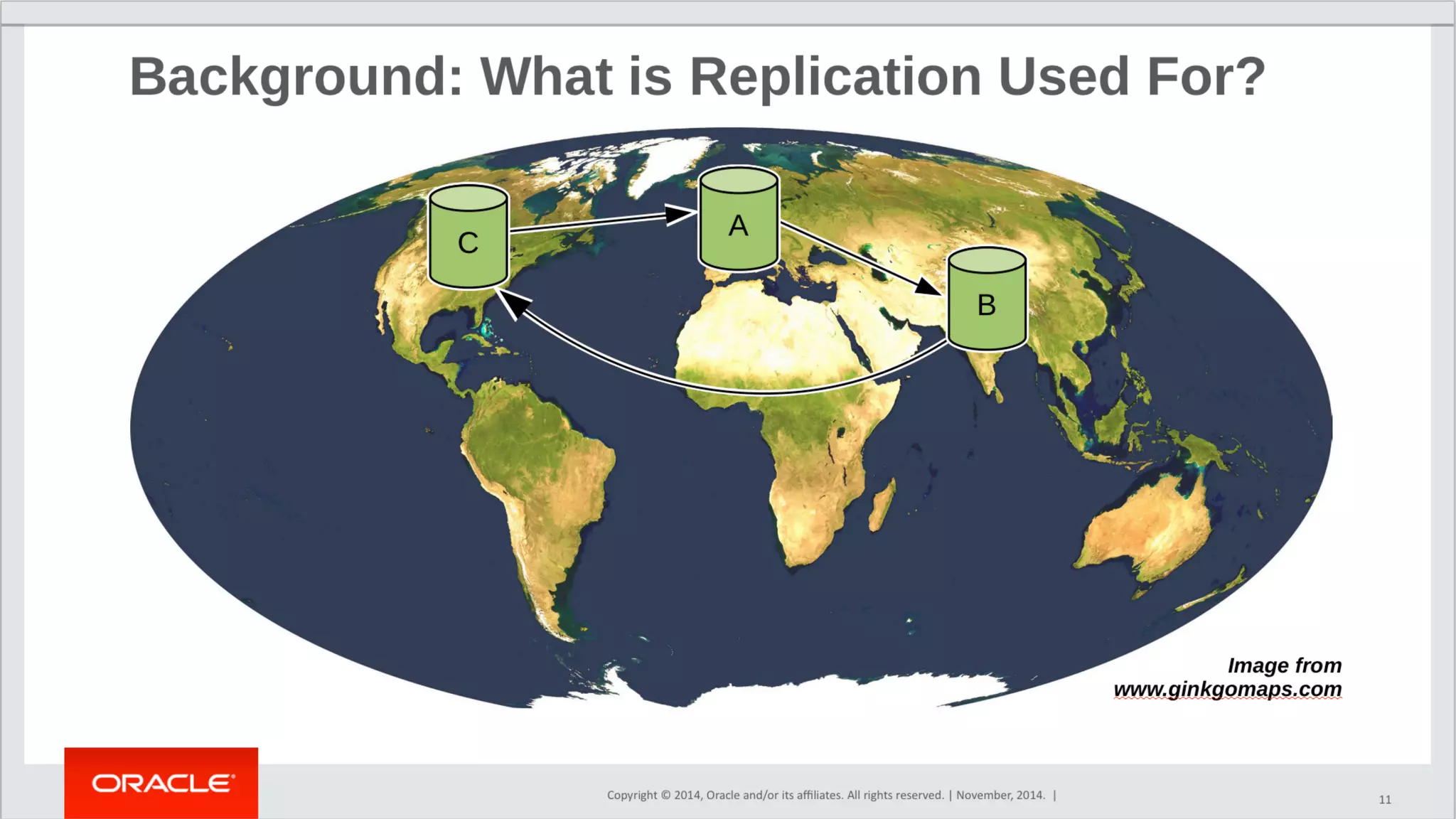 Background: What is Replication Used For?

C

A

B

Image from www.ginkgomaps.com

ORACLE

Copyright © 2014, Oracle and/or its affiliates. All rights reserved. | November, 2014. |

11